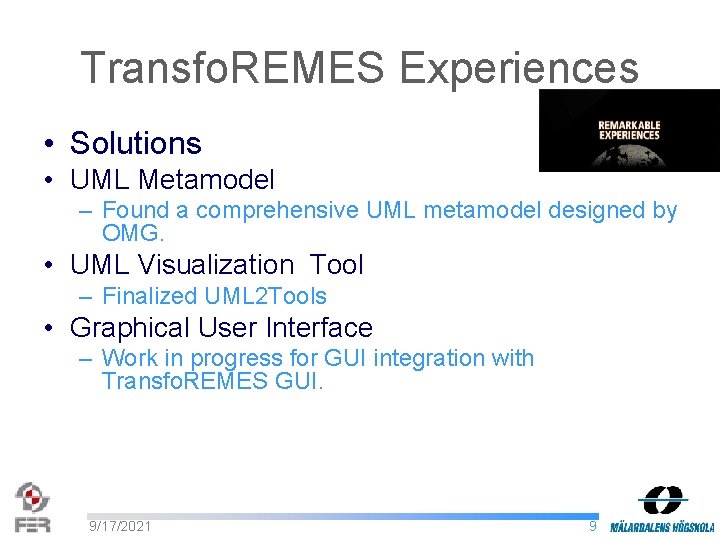 TransfoREMES Experiences

REMARKABLE EXPERIENCES

• Solutions
• UML Metamodel
– Found a comprehensive UML metamodel designed by OMG.
• UML Visualization Tool
– Finalized UML2Tools
• Graphical User Interface
– Work in progress for GUI integration with TransfoREMES GUI.

FER

9/17/2021

9

MÄLARDALENS HÖGSKOLA